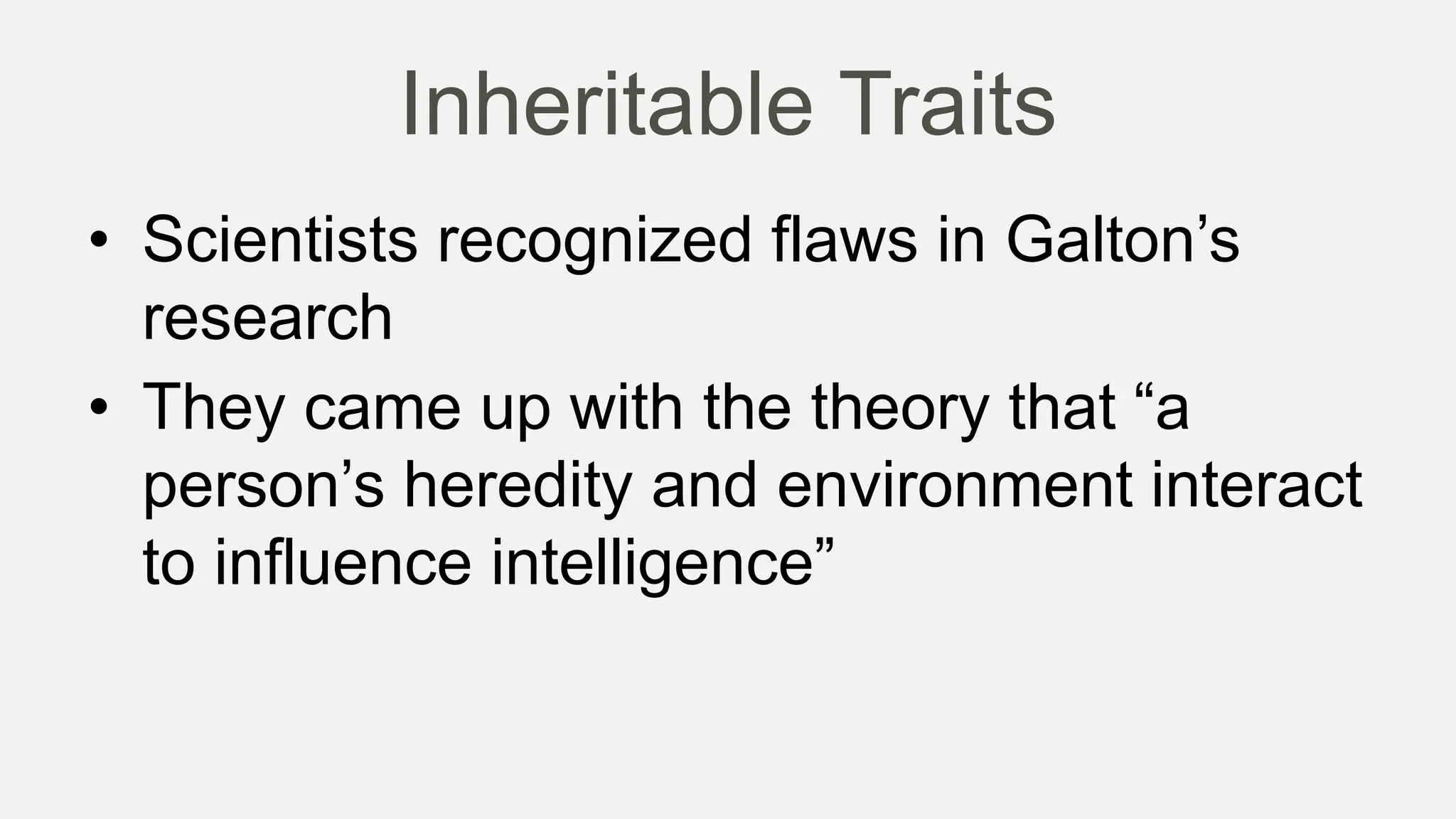 Inheritable Traits

• Scientists recognized flaws in Galton’s research
• They came up with the theory that “a person’s heredity and environment interact to influence intelligence”